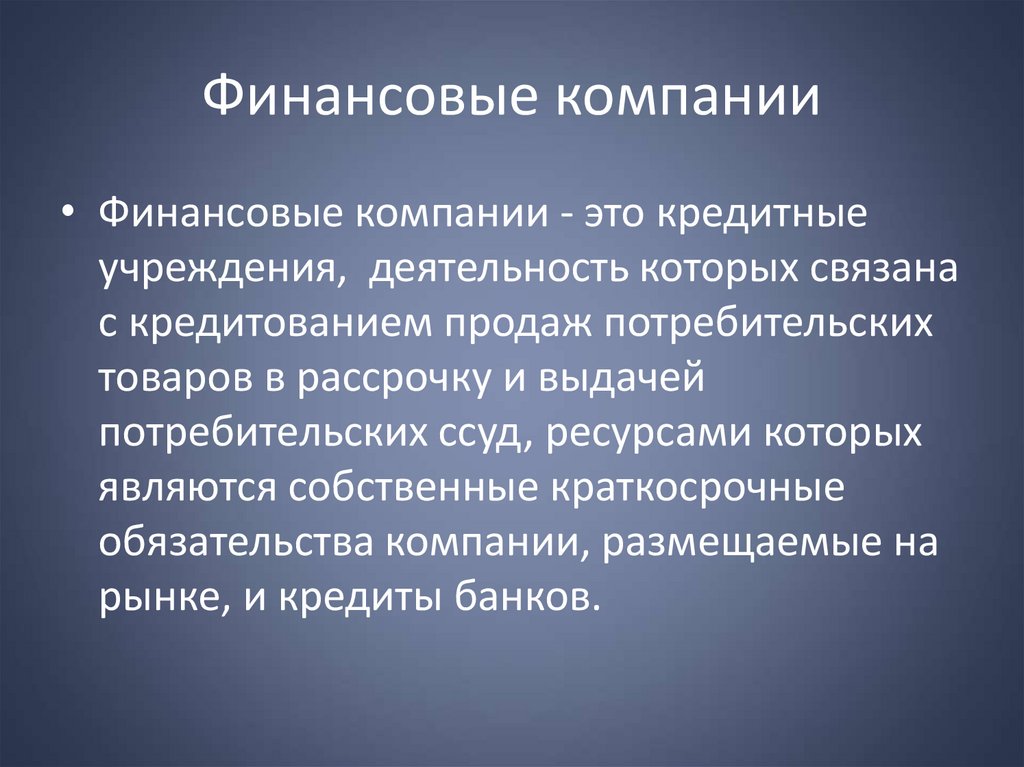 Финансовые компании

• Финансовые компании - это кредитные учреждения,  деятельность которых связана с кредитованием продаж потребительских товаров в рассрочку и выдачей потребительских ссуд, ресурсами которых являются собственные краткосрочные обязательства компании, размещаемые на рынке, и кредиты банков.